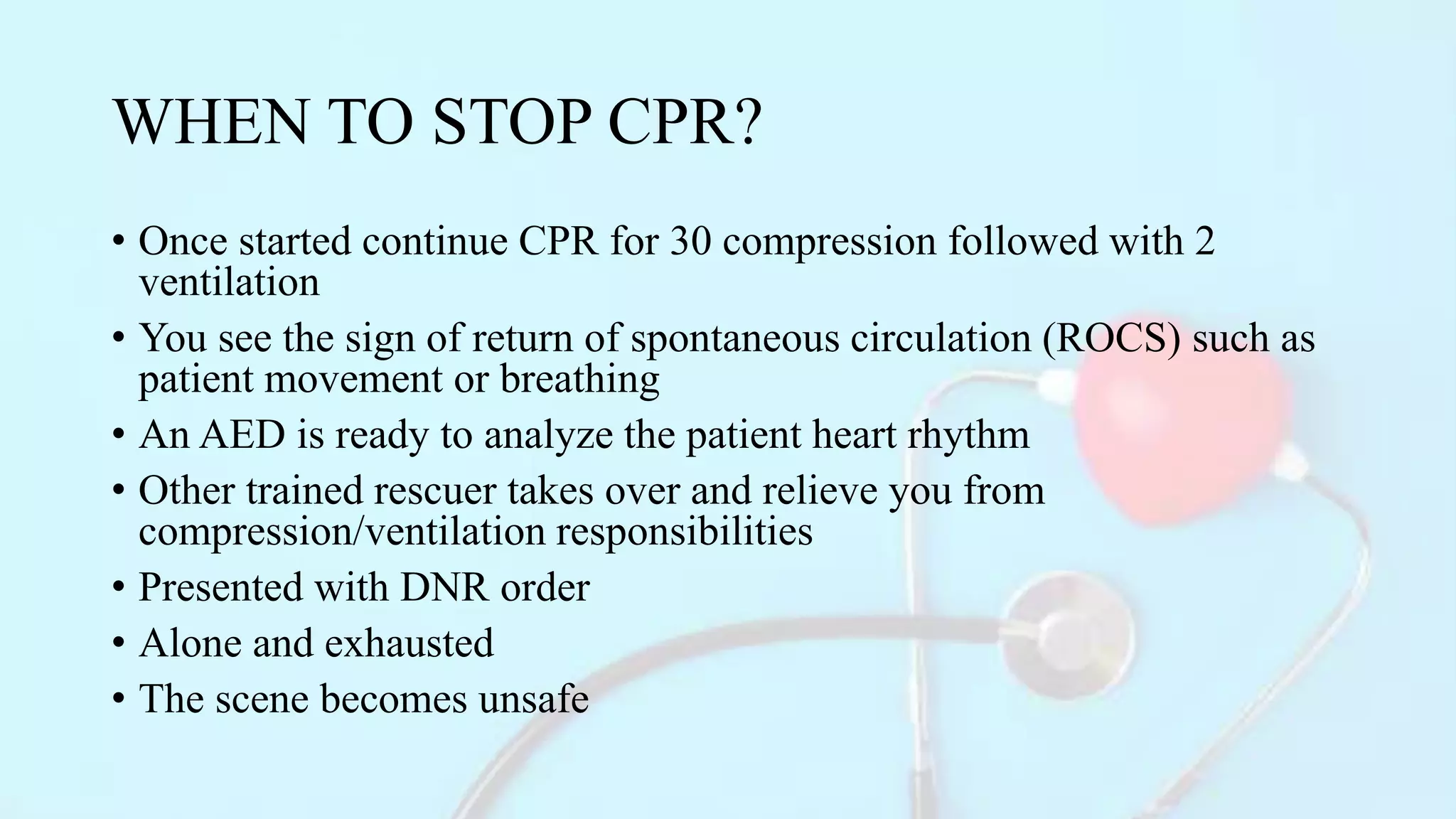 WHEN TO STOP CPR?

• Once started continue CPR for 30 compression followed with 2 ventilation
• You see the sign of return of spontaneous circulation (ROCS) such as patient movement or breathing
• An AED is ready to analyze the patient heart rhythm
• Other trained rescuer takes over and relieve you from compression/ventilation responsibilities
• Presented with DNR order
• Alone and exhausted
• The scene becomes unsafe